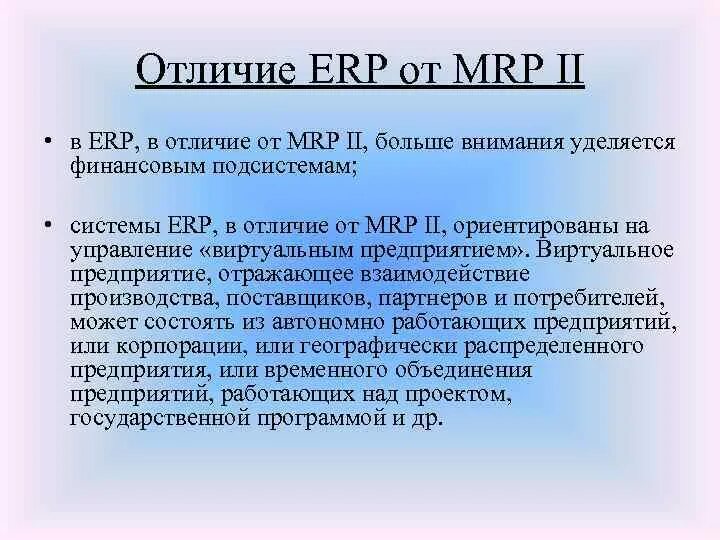 Отличие ERP от MRP II

• в ERP, в отличие от MRP II, больше внимания уделяется финансовым подсистемам;

• системы ERP, в отличие от MRP II, ориентированы на управление «виртуальным предприятием». Виртуальное предприятие, отражающее взаимодействие производства, поставщиков, партнеров и потребителей, может состоять из автономно работающих предприятий, или корпорации, или географически распределенного предприятия, или временного объединения предприятий, работающих над проектом, государственной программой и др.